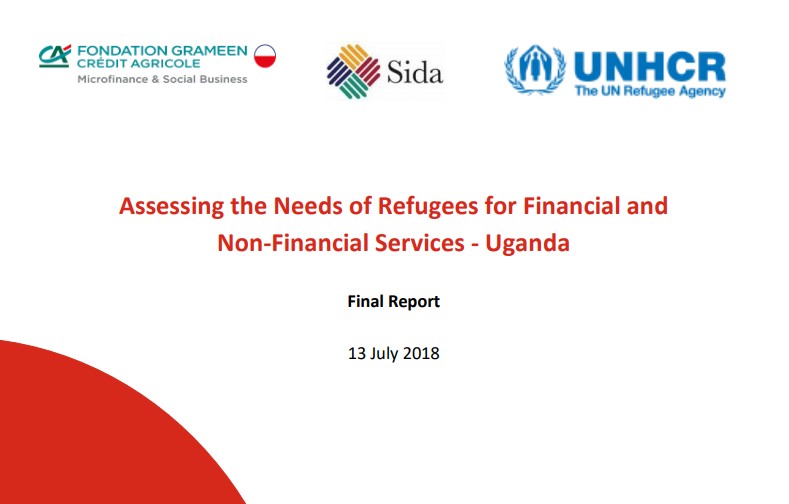 FONDATION GRAMEEN CRÉDIT AGRICOLE
Microfinance & Social Business

Sida

UNHCR
The UN Refugee Agency

Assessing the Needs of Refugees for Financial and Non-Financial Services - Uganda

Final Report

13 July 2018